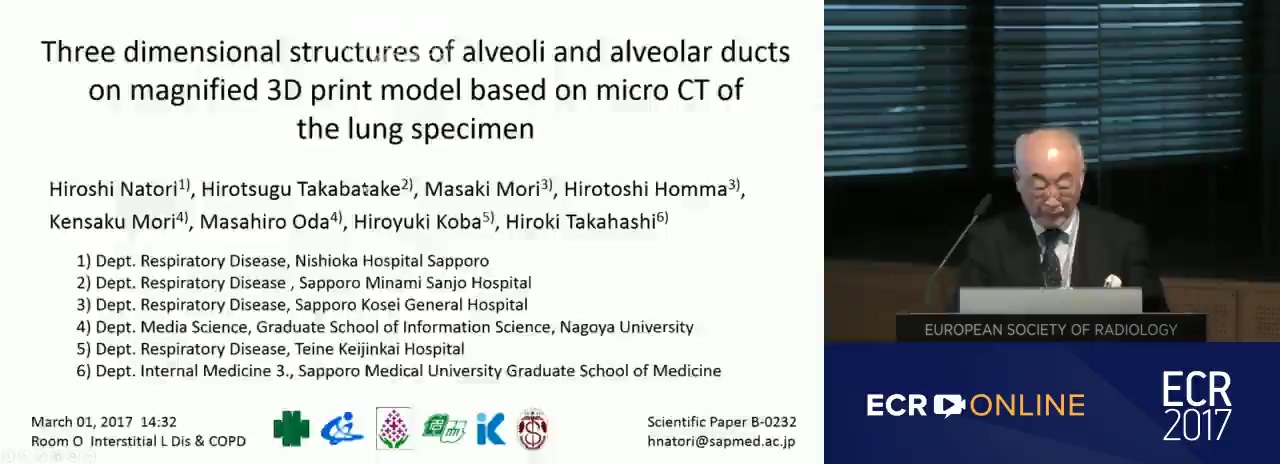 Three dimensional structures of alveoli and alveolar ducts on magnified 3D print model based on micro CT of the lung specimen

Hiroshi Natori$^{1)}$, Hirotsugu Takabatake$^{2)}$, Masaki Mori$^{3)}$, Hirotoshi Homma$^{3)}$, Kensaku Mori$^{4)}$, Masahiro Oda$^{4)}$, Hiroyuki Koba$^{5)}$, Hiroki Takahashi$^{6)}$

1) Dept. Respiratory Disease, Nishioka Hospital Sapporo
2) Dept. Respiratory Disease , Sapporo Minami Sanjo Hospital
3) Dept. Respiratory Disease, Sapporo Kosei General Hospital
4) Dept. Media Science, Graduate School of Information Science, Nagoya University
5) Dept. Respiratory Disease, Teine Keijinkai Hospital
6) Dept. Internal Medicine 3., Sapporo Medical University Graduate School of Medicine

March 01, 2017 14:32
Room O Interstitial L Dis & COPD

Scientific Paper B-0232
hnatori@sapmed.ac.jp

EUROPEAN SOCIETY OF RADIOLOGY

ECR ONLINE

ECR 2017